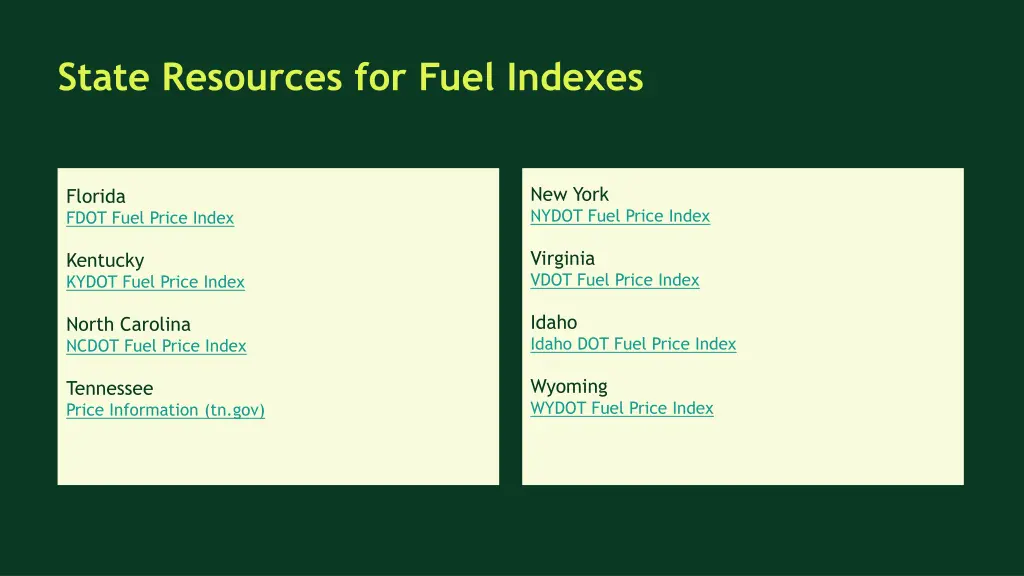 State Resources for Fuel Indexes

Florida
FDOT Fuel Price Index

Kentucky
KYDOT Fuel Price Index

North Carolina
NCDOT Fuel Price Index

Tennessee
Price Information (tn.gov)

New York
NYDOT Fuel Price Index

Virginia
VDOT Fuel Price Index

Idaho
Idaho DOT Fuel Price Index

Wyoming
WYDOT Fuel Price Index